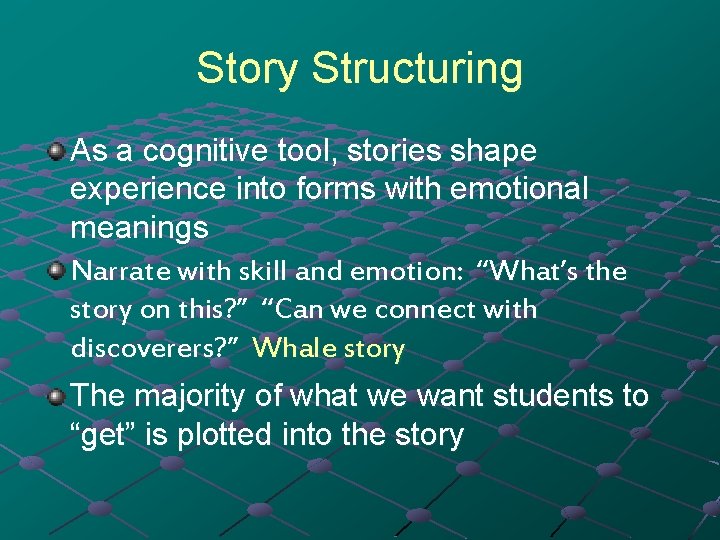 Story Structuring

As a cognitive tool, stories shape experience into forms with emotional meanings

Narrate with skill and emotion: “What’s the story on this?” “Can we connect with discoverers?” Whale story

The majority of what we want students to “get” is plotted into the story